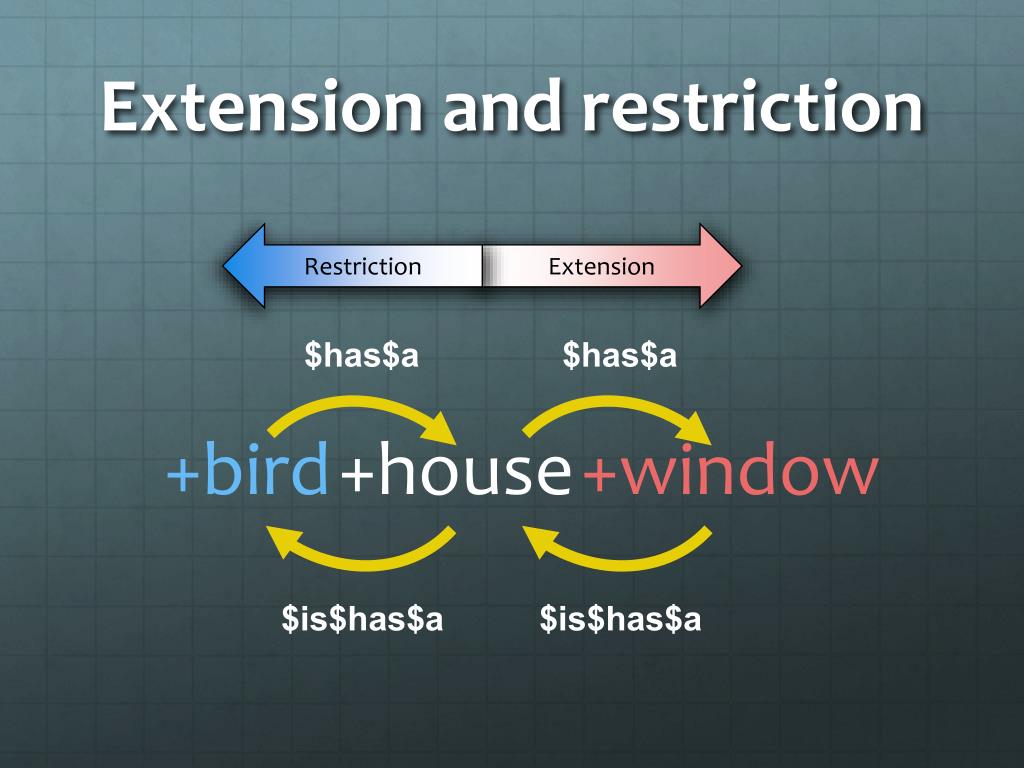 Extension and restriction

Restriction

Extension

\$has\$a

\$has\$a

+bird +house +window

\$is\$has\$a

\$is\$has\$a